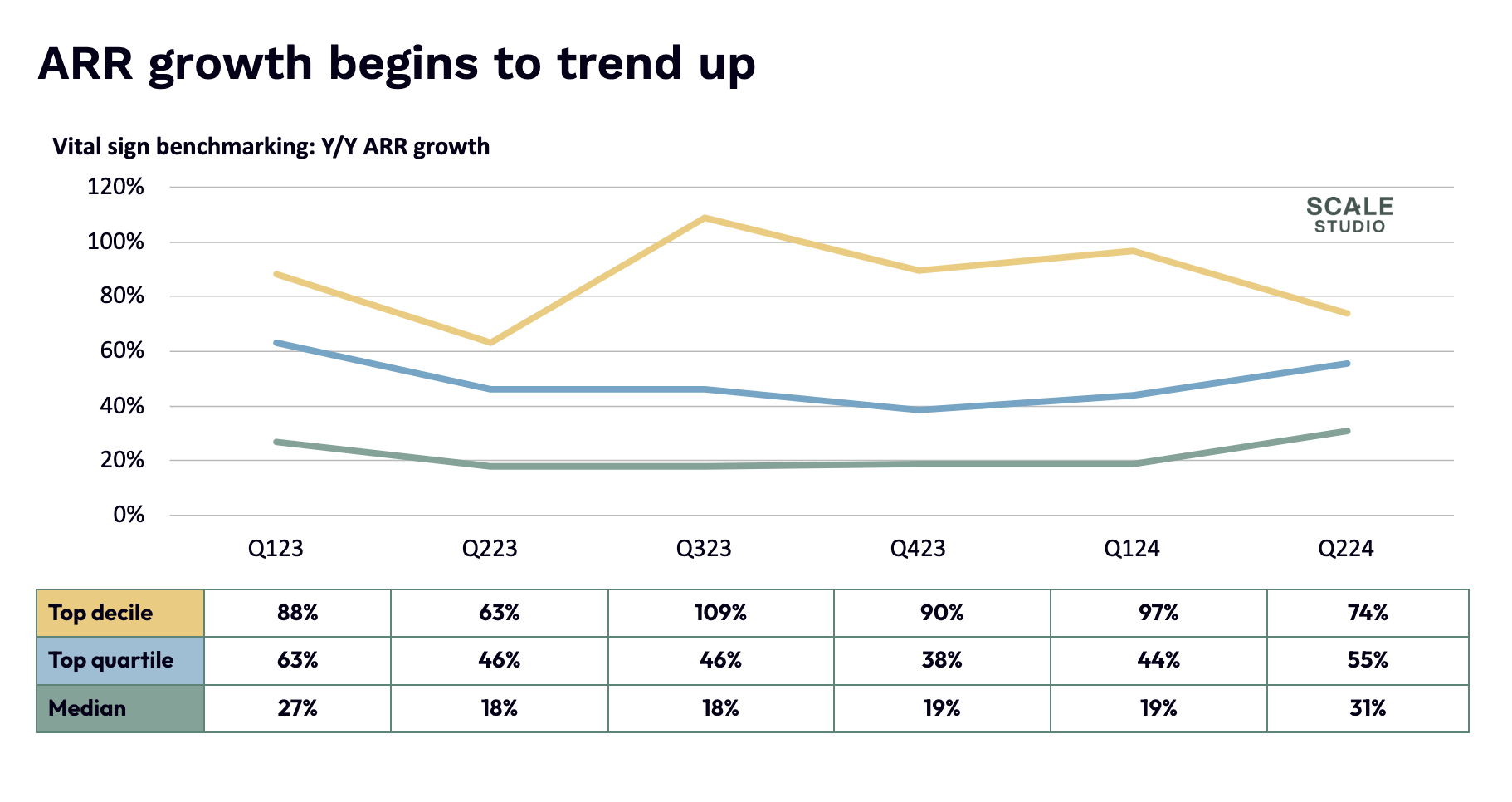 ARR growth begins to trend up

Vital sign benchmarking: Y/Y ARR growth

120%
100%
80%
60%
40%
20%
0%

SCALE STUDIO

Q123 Q223 Q323 Q423 Q124 Q224

| Top decile | 88% | 63% | 109% | 90% | 97% | 74% |
|---|---|---|---|---|---|---|
| Top quartile | 63% | 46% | 46% | 38% | 44% | 55% |
| Median | 27% | 18% | 18% | 19% | 19% | 31% |